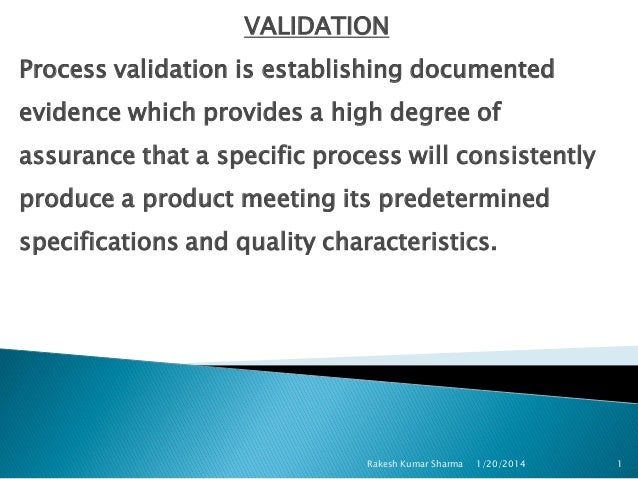 VALIDATION

Process validation is establishing documented evidence which provides a high degree of assurance that a specific process will consistently produce a product meeting its predetermined specifications and quality characteristics.

Rakesh Kumar Sharma 1/20/2014 1